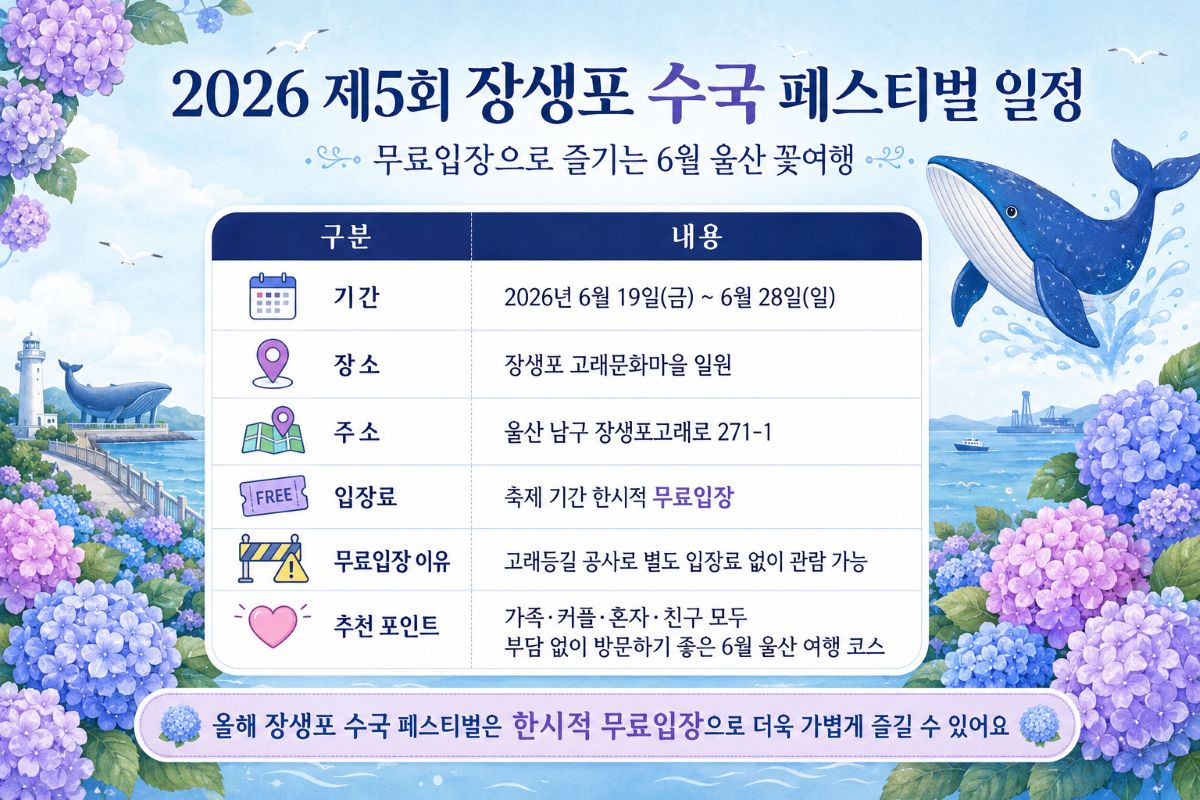 2026 제5회 장생포 수국 페스티벌 일정

무료입장으로 즐기는 6월 울산 꽃여행

| 구분 | 내용 |
|---|---|
| 기간 | 2026년 6월 19일(금) ~ 6월 28일(일) |
| 장소 | 장생포 고래문화마을 일원 |
| 주소 | 울산 남구 장생포고래로 271-1 |
| FREE 입장료 | 축제 기간 한시적 무료입장 |
| 무료입장 이유 | 고래등길 공사로 별도 입장료 없이 관람 가능 |
| 추천 포인트 | 가족·커플·혼자·친구 모두 부담 없이 방문하기 좋은 6월 울산 여행 코스 |

올해 장생포 수국 페스티벌은 한시적 무료입장으로 더욱 가볍게 즐길 수 있어요